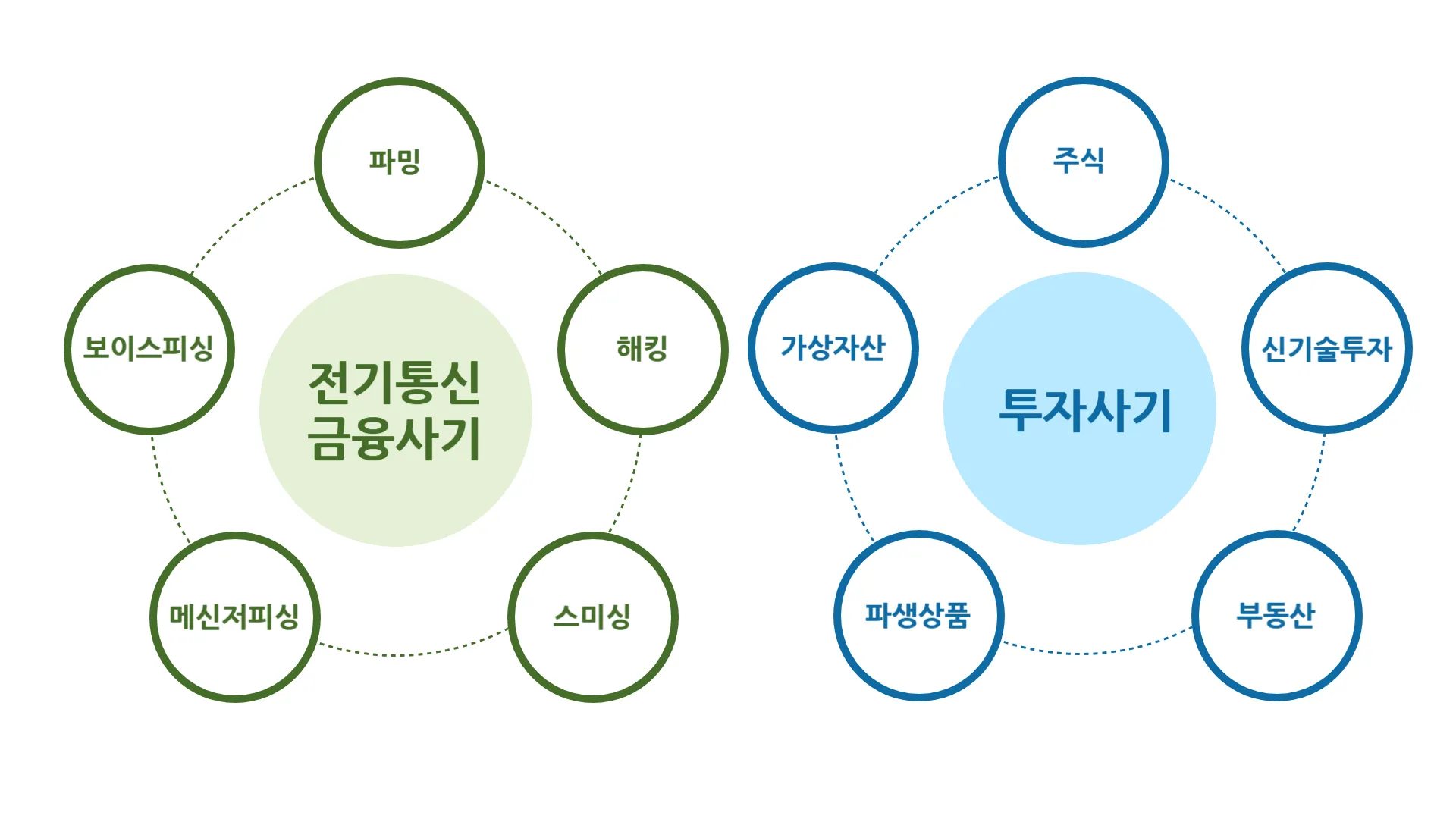 파밍

보이스피싱

전기통신 금융사기

해킹

메신저피싱

스미싱

주식

가상자산

투자사기

신기술투자

파생상품

부동산